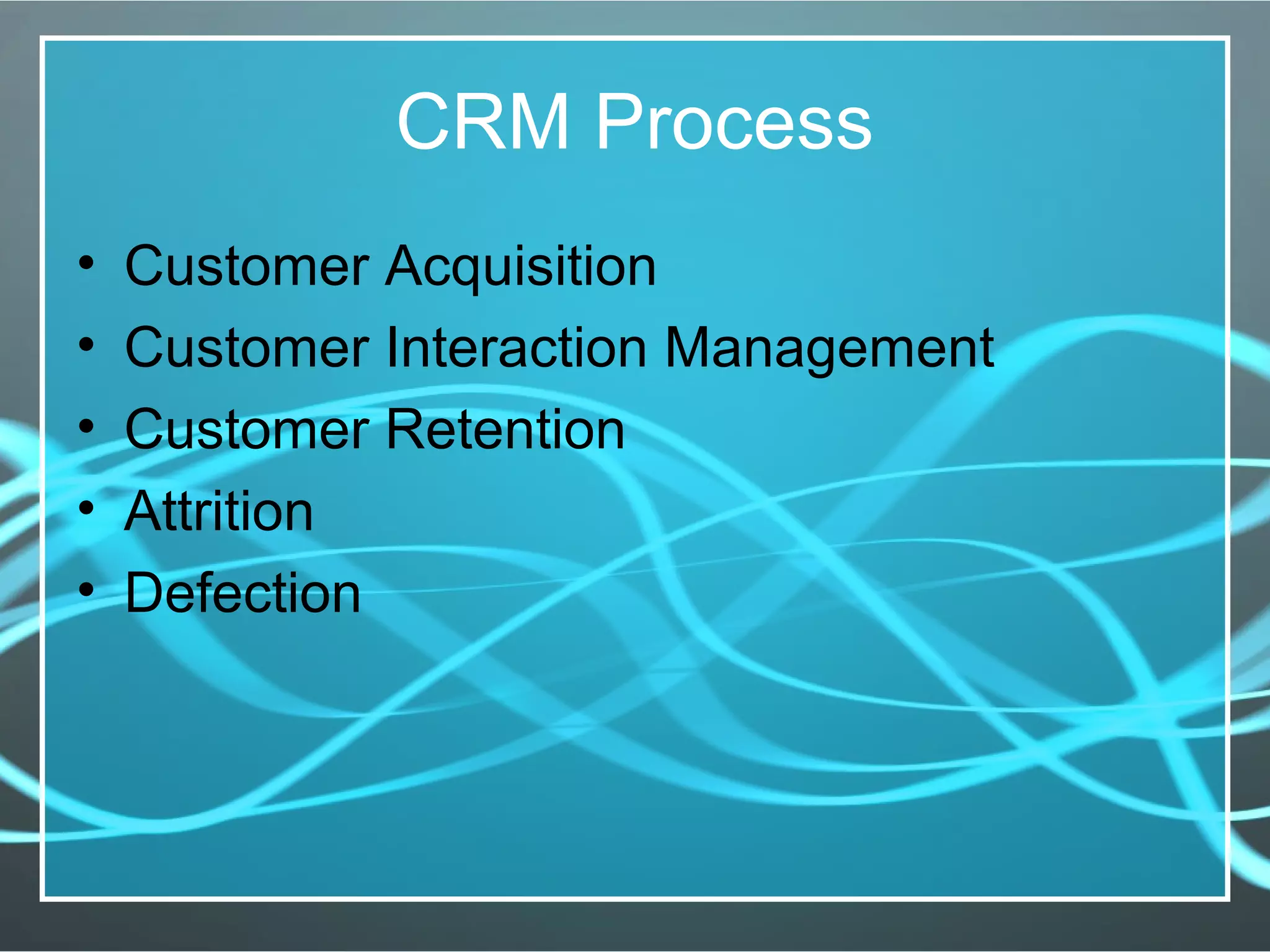 CRM Process

• Customer Acquisition
• Customer Interaction Management
• Customer Retention
• Attrition
• Defection